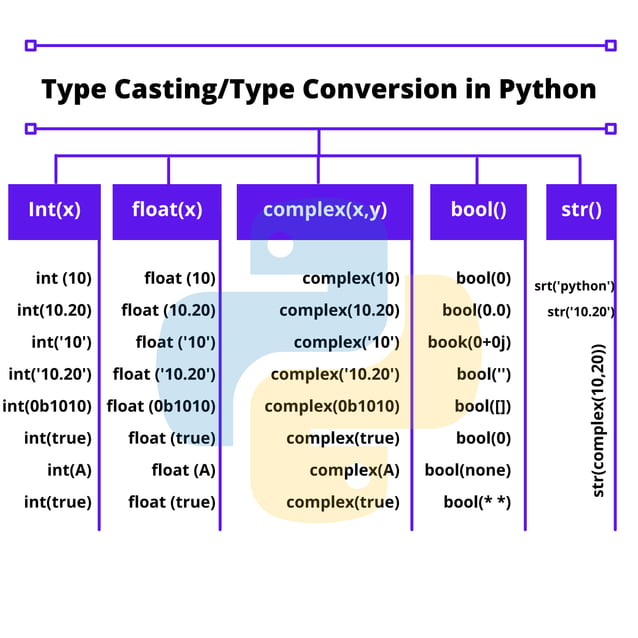 Type Casting/Type Conversion in Python

Int(x)

int (10)
int(10.20)
int('10')
int('10.20')
int(0b1010)
int(true)
int(A)
int(true)

float(x)

float (10)
float (10.20)
float ('10')
float ('10.20')
float (0b1010)
float (true)
float (A)
float (true)

complex(x,y)

complex(10)
complex(10.20)
complex('10')
complex('10.20')
complex(0b1010)
complex(true)
complex(A)
complex(true)

bool()

bool(0)
bool(0.0)
book(0+0j)
bool('')
bool([])
bool(0)
bool(none)
bool(* *)

str()

srt('python')
str('10.20')
str(complex(10,20))